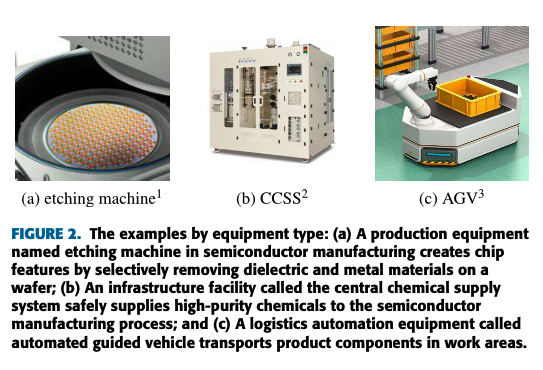 (a) etching machine$^1$

(b) CCSS$^2$

(c) AGV$^3$

FIGURE 2. The examples by equipment type: (a) A production equipment named etching machine in semiconductor manufacturing creates chip features by selectively removing dielectric and metal materials on a wafer; (b) An infrastructure facility called the central chemical supply system safely supplies high-purity chemicals to the semiconductor manufacturing process; and (c) A logistics automation equipment called automated guided vehicle transports product components in work areas.